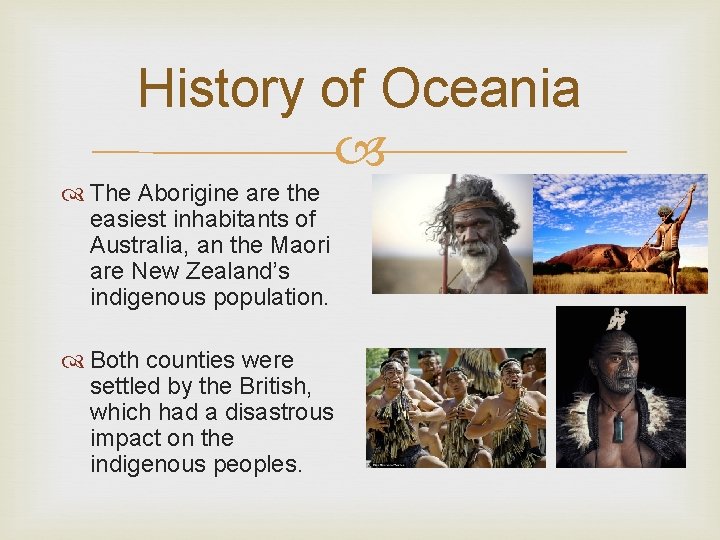 History of Oceania

The Aborigine are the easiest inhabitants of Australia, an the Maori are New Zealand's indigenous population.

Both counties were settled by the British, which had a disastrous impact on the indigenous peoples.